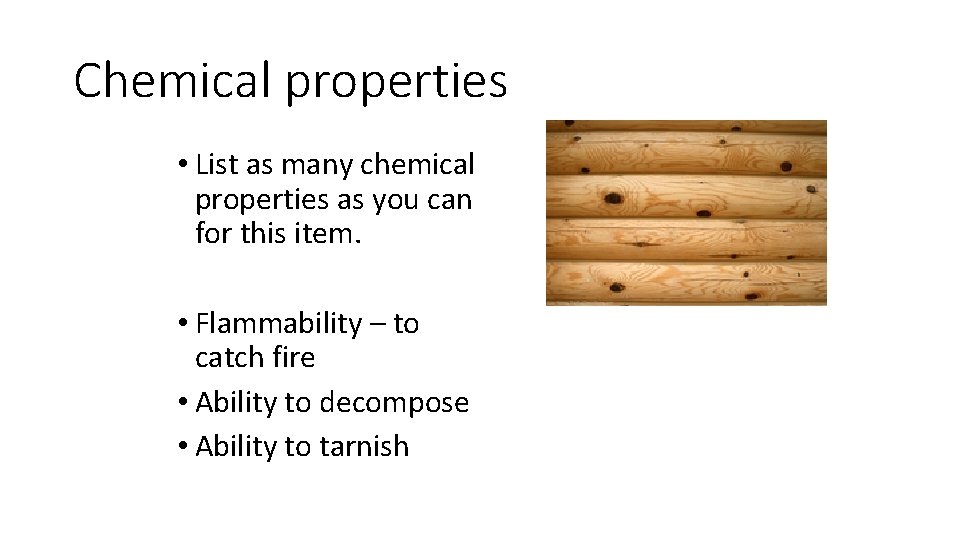 Chemical properties

• List as many chemical properties as you can for this item.

• Flammability – to catch fire
• Ability to decompose
• Ability to tarnish